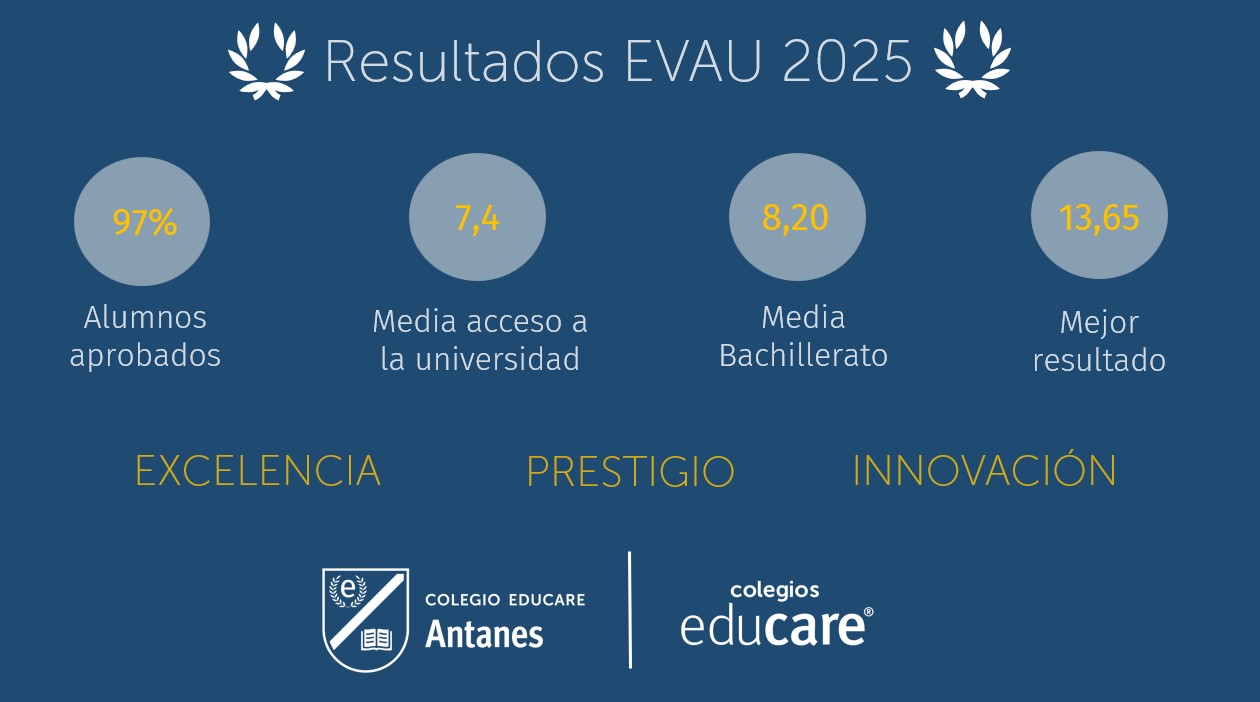 Resultados EVAU 2025

97%
Alumnos aprobados

7,4
Media acceso a la universidad

8,20
Media Bachillerato

13,65
Mejor resultado

EXCELENCIA PRESTIGIO INNOVACIÓN

e
COLEGIO EDUCARE
Antanes

colegios
educare®